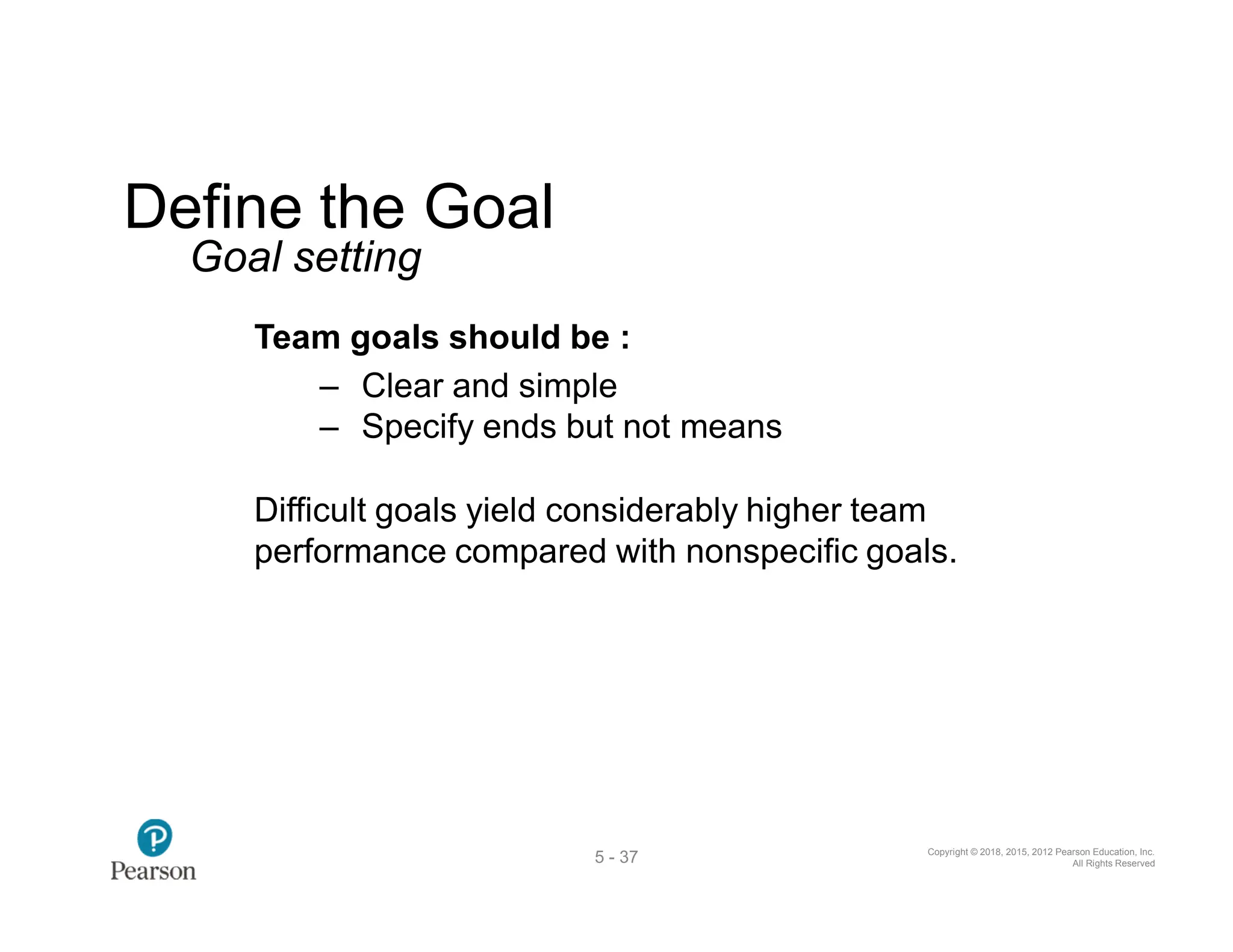 Define the Goal
Goal setting

Team goals should be :

– Clear and simple
– Specify ends but not means

Difficult goals yield considerably higher team performance compared with nonspecific goals.

Pearson

5 - 37

Copyright © 2018, 2015, 2012 Pearson Education, Inc.
All Rights Reserved